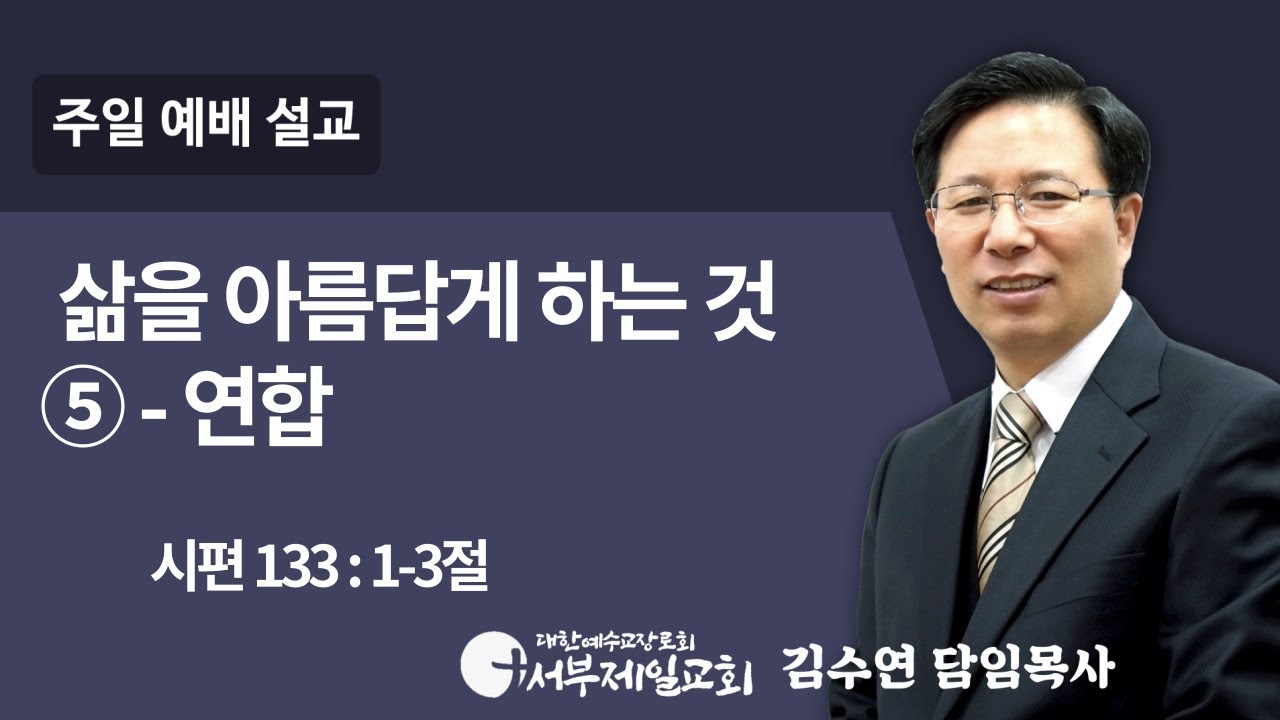 주일 예배 설교

삶을 아름답게 하는 것 ⑤ - 연합

시편 133 : 1-3절

대한예수교장로회 서부제일교회 김수연 담임목사